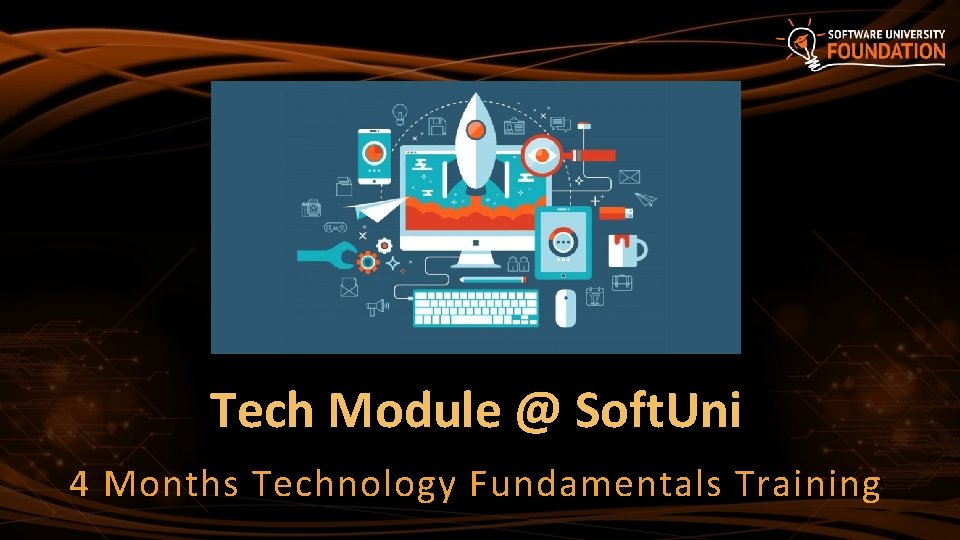 SOFTWARE UNIVERSITY
FOUNDATION

Tech Module @ SoftUni

4 Months Technology Fundamentals Training